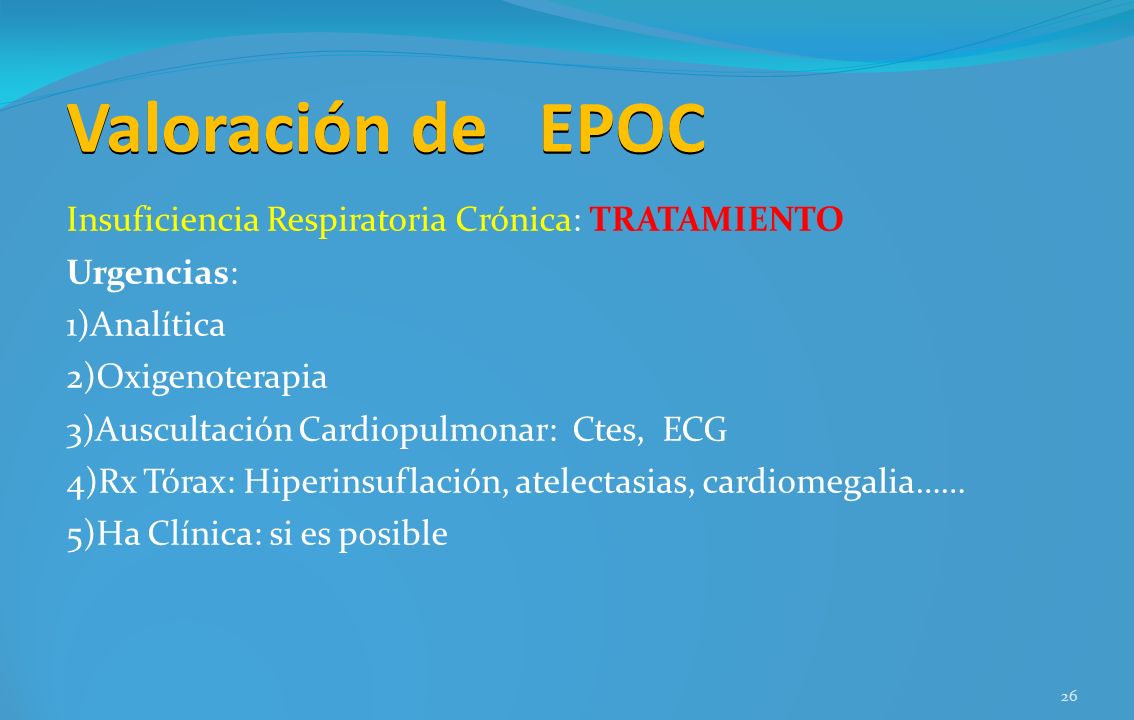 Valoración de EPOC

Insuficiencia Respiratoria Crónica: TRATAMIENTO

Urgencias:

1)Analítica

2)Oxigenoterapia

3)Auscultación Cardiopulmonar: Ctes, ECG

4)Rx Tórax: Hiperinsuflación, atelectasias, cardiomegalia……

5)Ha Clínica: si es posible

26